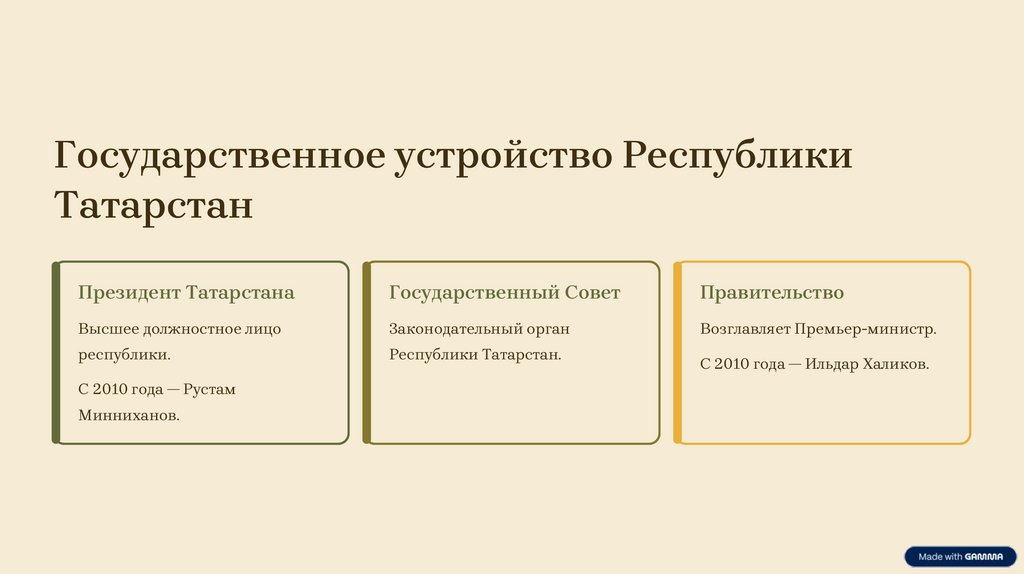 Государственное устройство Республики Татарстан

Президент Татарстана

Высшее должностное лицо республики.

С 2010 года — Рустам Минниханов.

Государственный Совет

Законодательный орган Республики Татарстан.

Правительство

Возглавляет Премьер-министр.

С 2010 года — Ильдар Халиков.

Made with GAMMA